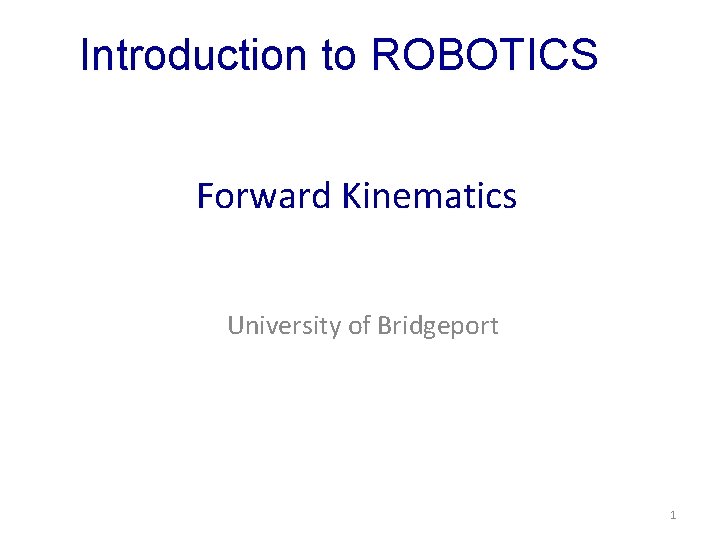 Introduction to ROBOTICS

Forward Kinematics

University of Bridgeport

1